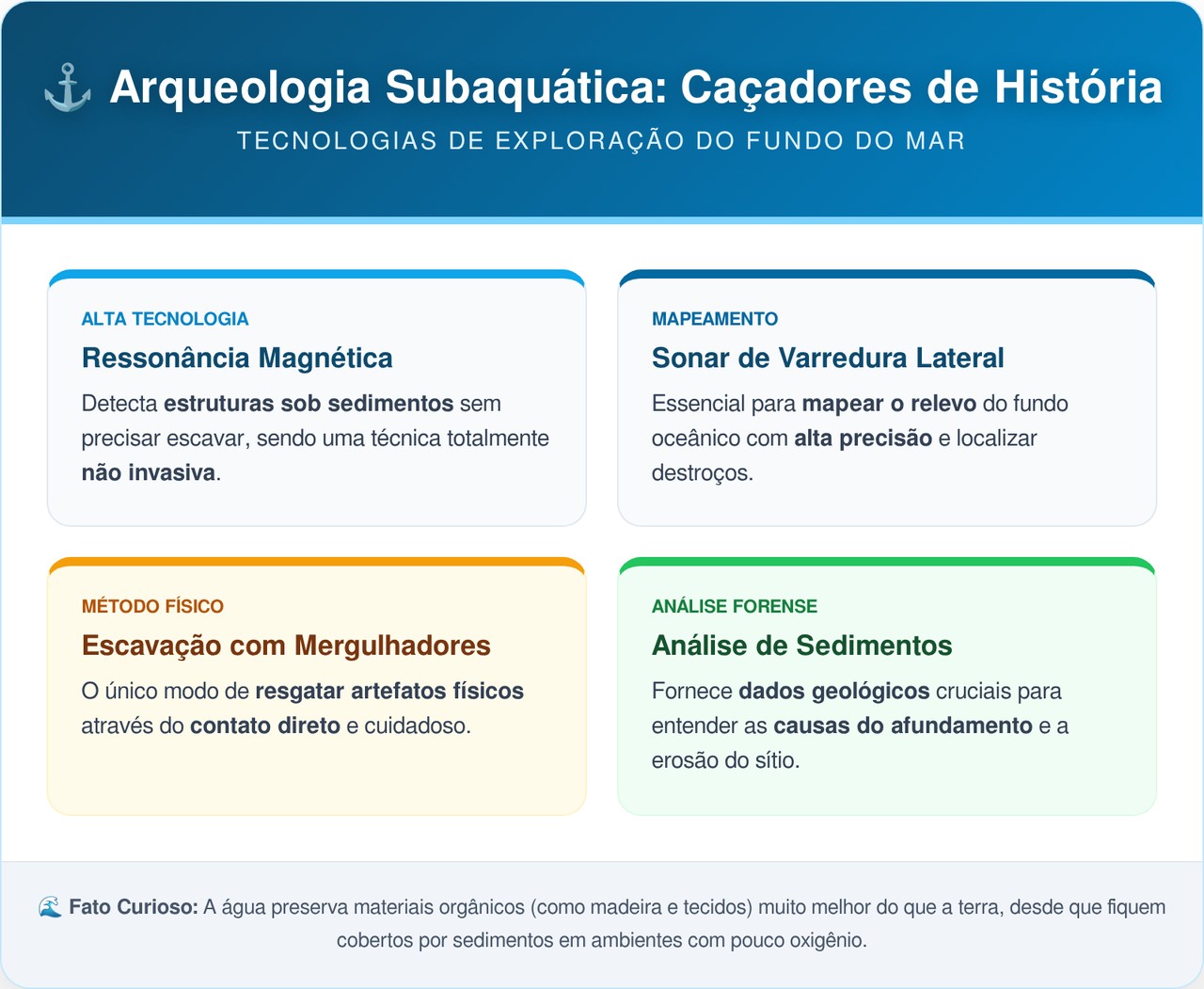 ⚓ Arqueologia Subaquática: Caçadores de História
TECNOLOGIAS DE EXPLORAÇÃO DO FUNDO DO MAR

ALTA TECNOLOGIA
Ressonância Magnética
Detecta estruturas sob sedimentos sem precisar escavar, sendo uma técnica totalmente não invasiva.

MAPEAMENTO
Sonar de Varredura Lateral
Essencial para mapear o relevo do fundo oceânico com alta precisão e localizar destroços.

MÉTODO FÍSICO
Escavação com Mergulhadores
O único modo de resgatar artefatos físicos através do contato direto e cuidadoso.

ANÁLISE FORENSE
Análise de Sedimentos
Fornece dados geológicos cruciais para entender as causas do afundamento e a erosão do sítio.

🌊 Fato Curioso: A água preserva materiais orgânicos (como madeira e tecidos) muito melhor do que a terra, desde que fiquem cobertos por sedimentos em ambientes com pouco oxigênio.